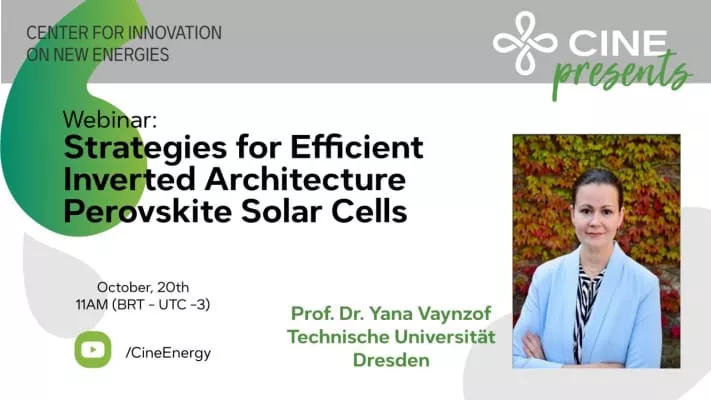 CENTER FOR INNOVATION ON NEW ENERGIES

CINE presents

Webinar:
Strategies for Efficient Inverted Architecture Perovskite Solar Cells

October, 20th
11AM (BRT - UTC -3)

/CineEnergy

Prof. Dr. Yana Vaynzof
Technische Universität Dresden